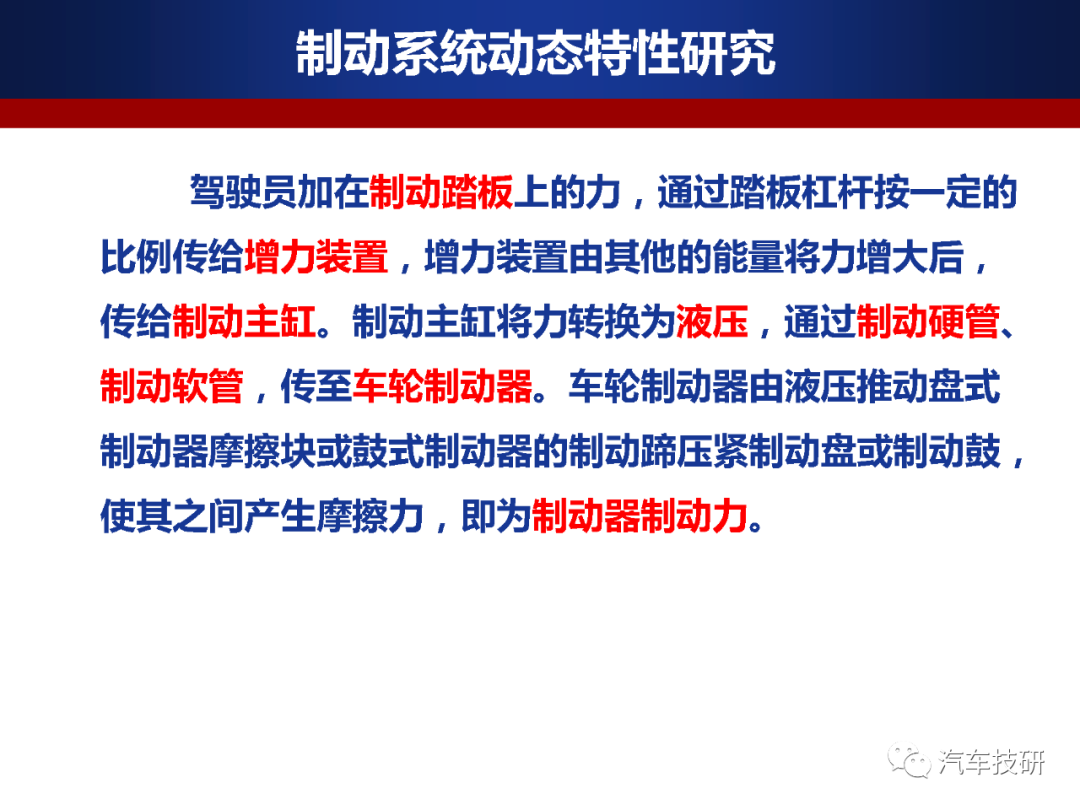 制动系统动态特性研究

驾驶员加在制动踏板上的力，通过踏板杠杆按一定的比例传给增力装置，增力装置由其他的能量将力增大后，传给制动主缸。制动主缸将力转换为液压，通过制动硬管、制动软管，传至车轮制动器。车轮制动器由液压推动盘式制动器摩擦块或鼓式制动器的制动蹄压紧制动盘或制动鼓，使其之间产生摩擦力，即为制动器制动力。

汽车技研